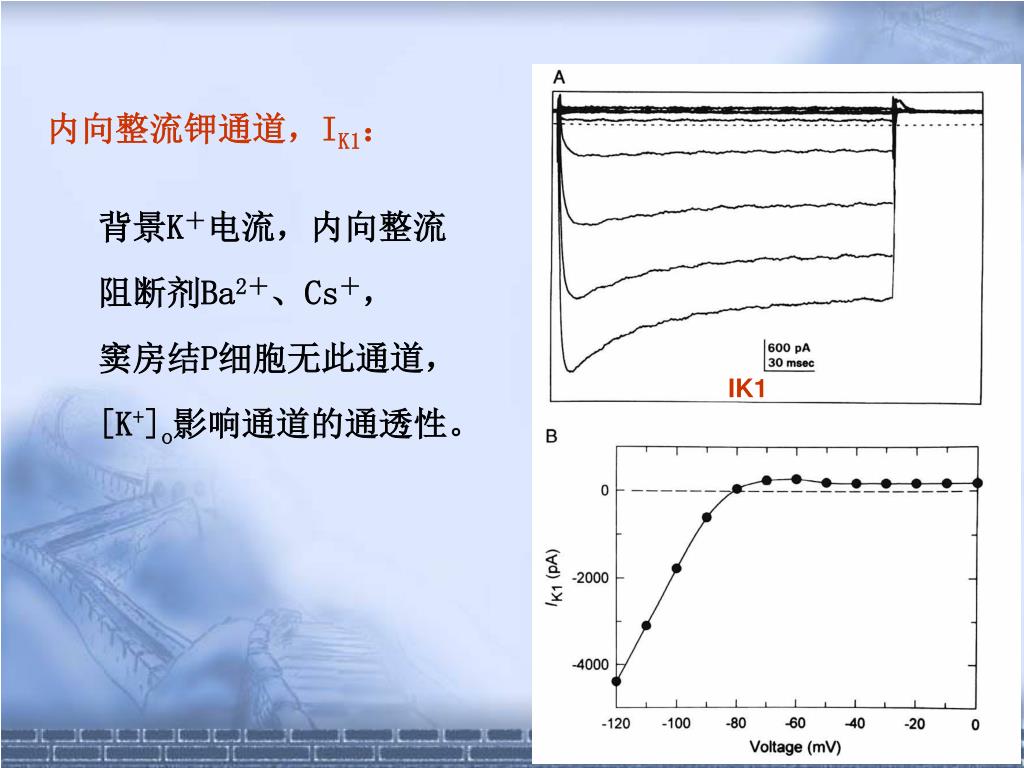 内向整流钾通道，$I_{K1}$：

背景$K^+$电流，内向整流

阻断剂$Ba^{2+}$、$Cs^+$，

窦房结P细胞无此通道，

$[K^+]_o$影响通道的通透性。

A

600 pA
30 msec

IK1

B

0
-2000
-4000

$I_{K1}$ (pA)

-120 -100 -80 -60 -40 -20 0

Voltage (mV)